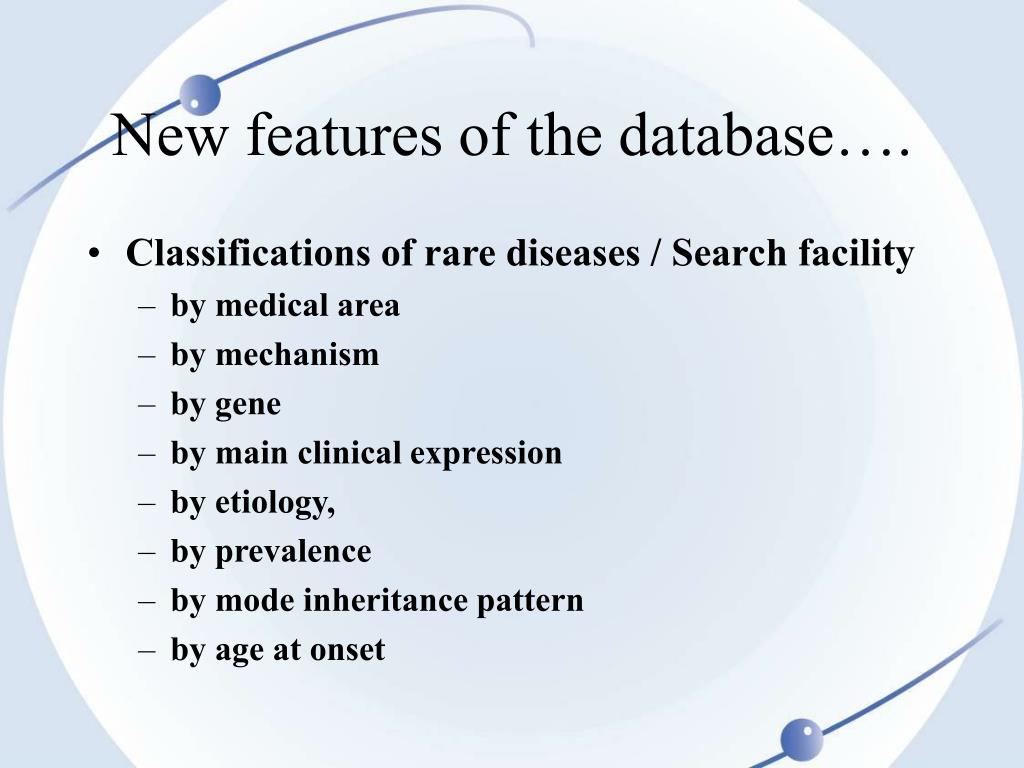 New features of the database….

• Classifications of rare diseases / Search facility
– by medical area
– by mechanism
– by gene
– by main clinical expression
– by etiology,
– by prevalence
– by mode inheritance pattern
– by age at onset